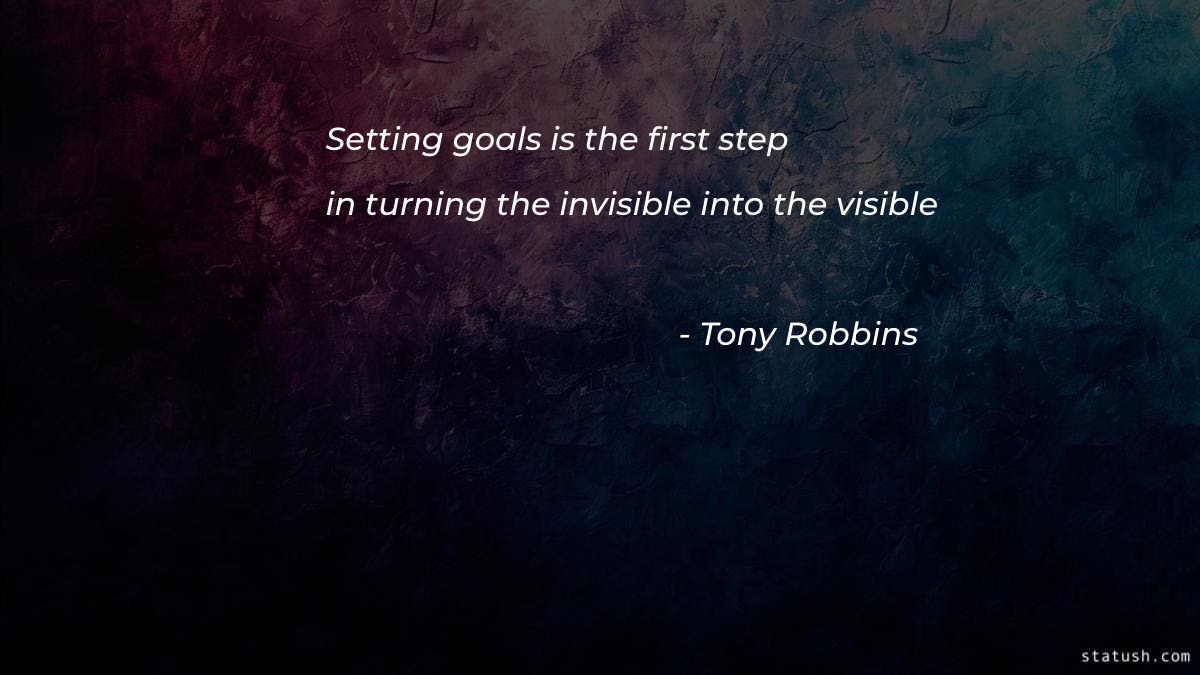 Setting goals is the first step
in turning the invisible into the visible

- Tony Robbins

statush.com